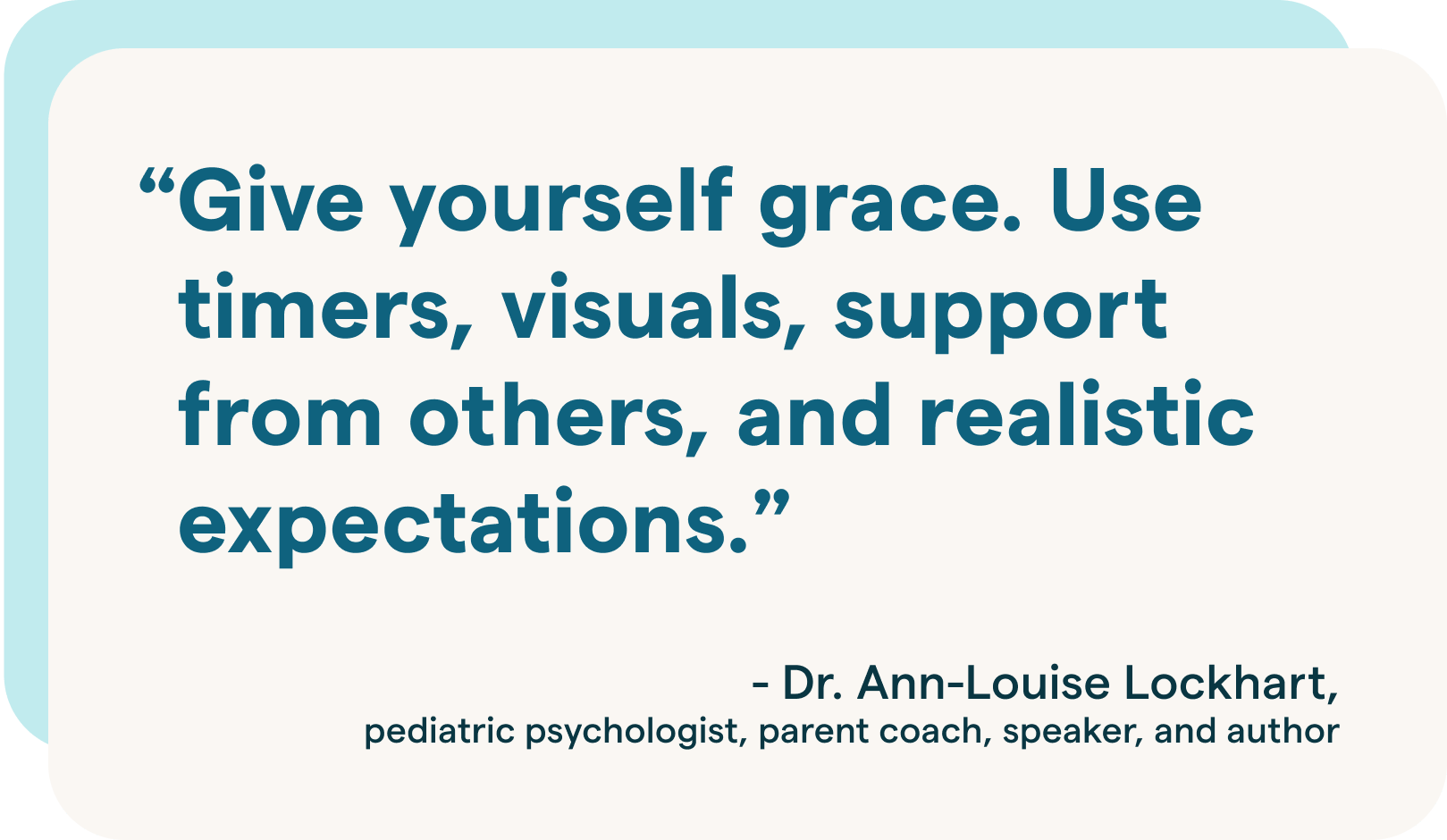 “Give yourself grace. Use timers, visuals, support from others, and realistic expectations.”

- Dr. Ann-Louise Lockhart,
pediatric psychologist, parent coach, speaker, and author